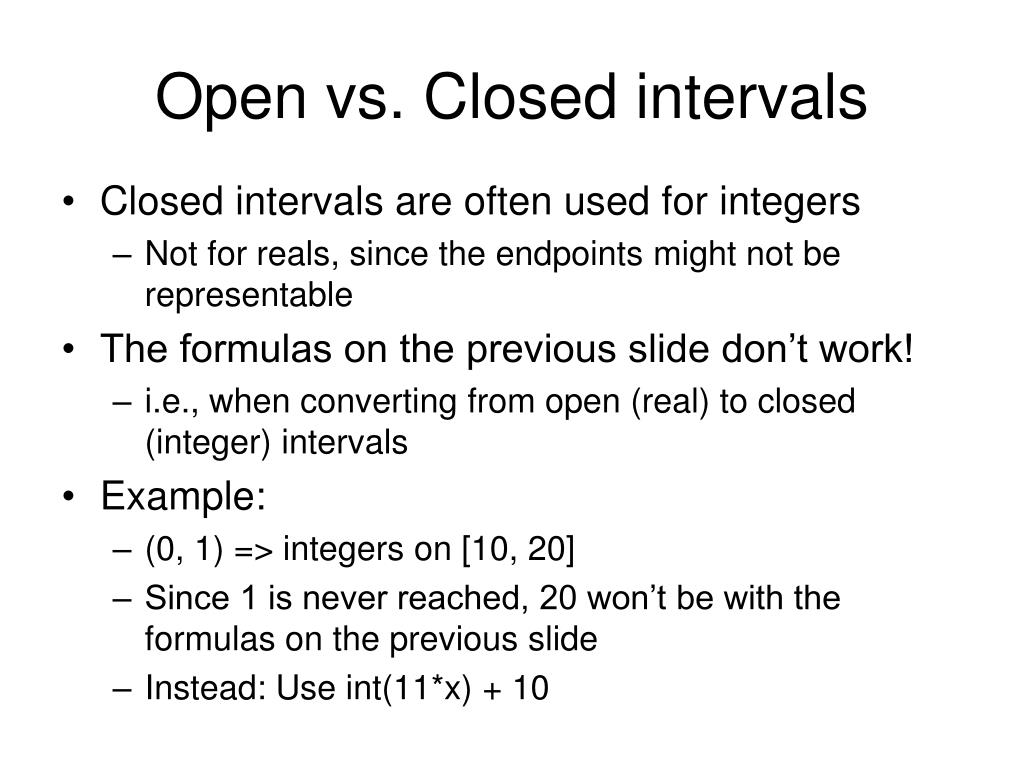 Open vs. Closed intervals

• Closed intervals are often used for integers
– Not for reals, since the endpoints might not be representable
• The formulas on the previous slide don’t work!
– i.e., when converting from open (real) to closed (integer) intervals
• Example:
– (0, 1) => integers on [10, 20]
– Since 1 is never reached, 20 won’t be with the formulas on the previous slide
– Instead: Use int(11*x) + 10